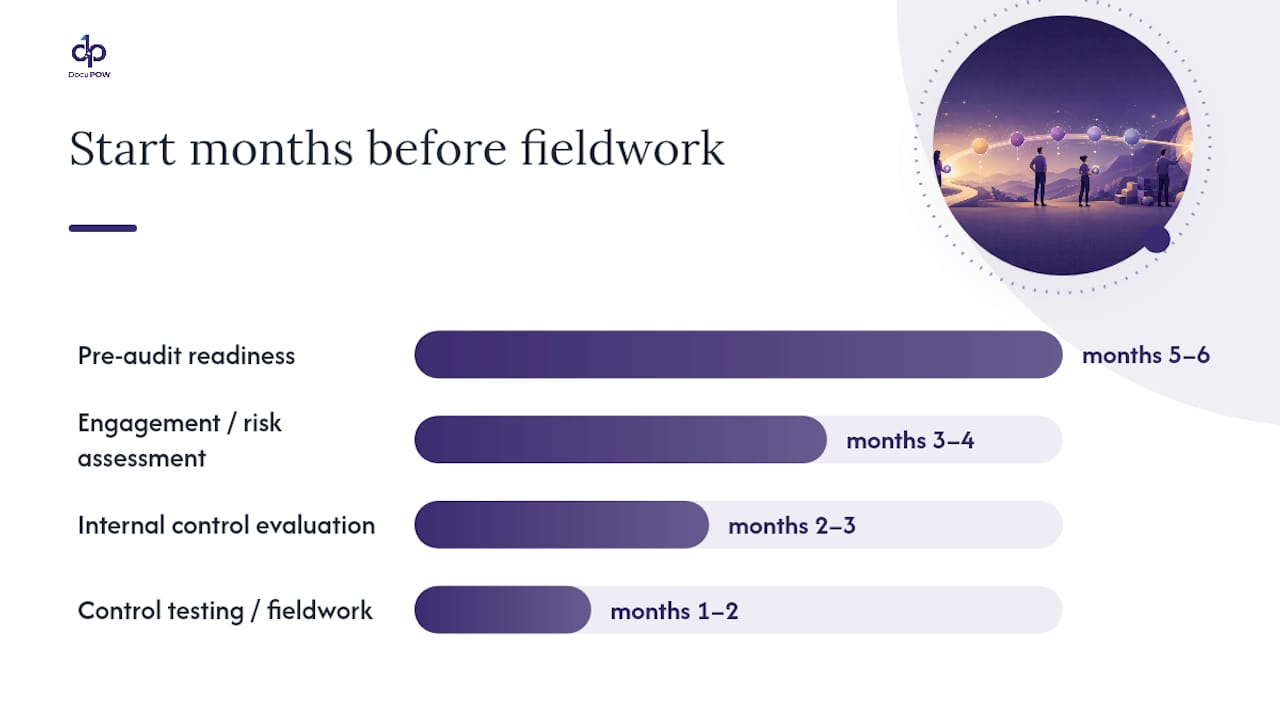 DocuPOW

Start months before fieldwork

Pre-audit readiness
months 5–6

Engagement / risk assessment
months 3–4

Internal control evaluation
months 2–3

Control testing / fieldwork
months 1–2